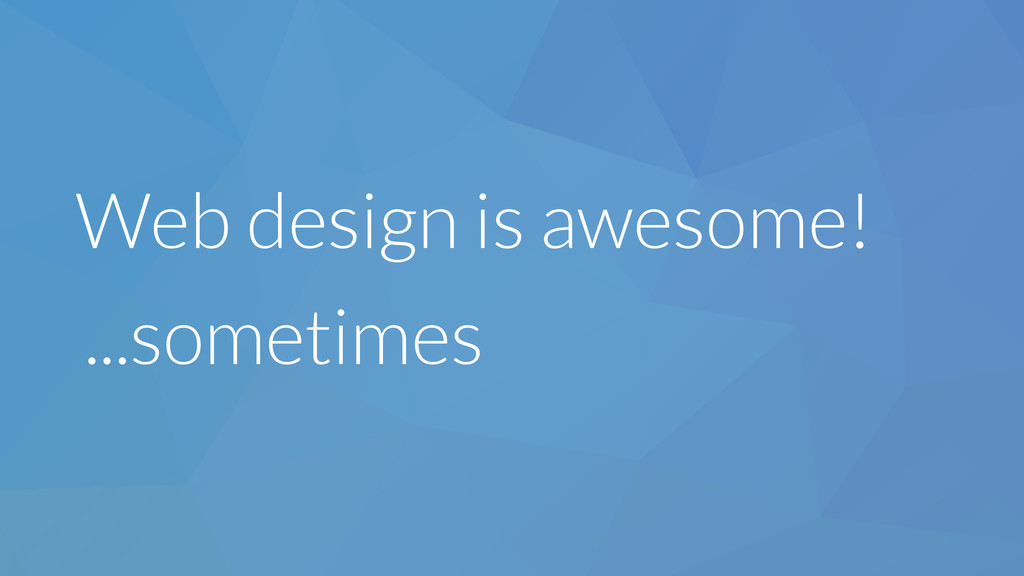 Web design is awesome!

...sometimes